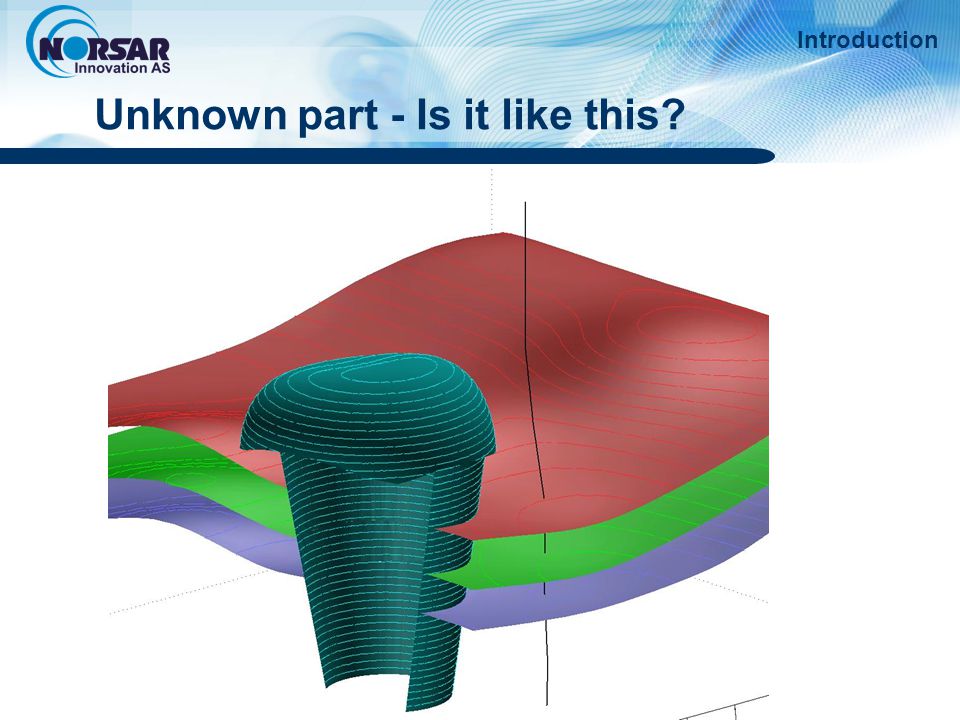 NORSAR
Innovation AS

Introduction

Unknown part - Is it like this?